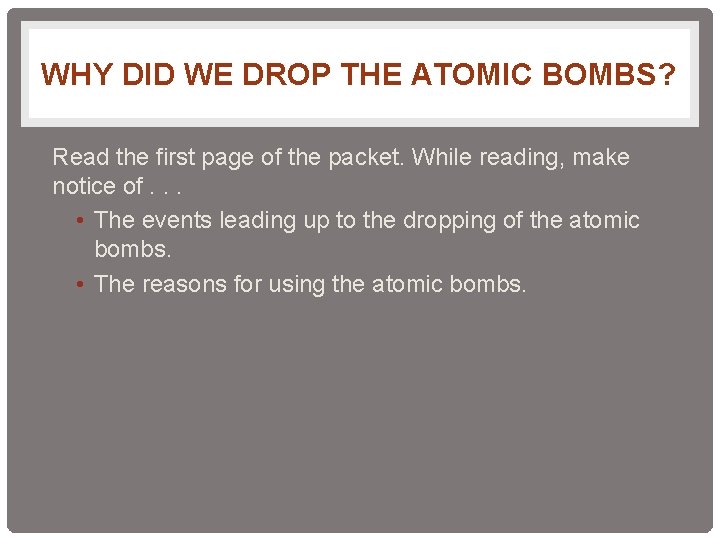 WHY DID WE DROP THE ATOMIC BOMBS?

Read the first page of the packet. While reading, make notice of . . .

• The events leading up to the dropping of the atomic bombs.
• The reasons for using the atomic bombs.